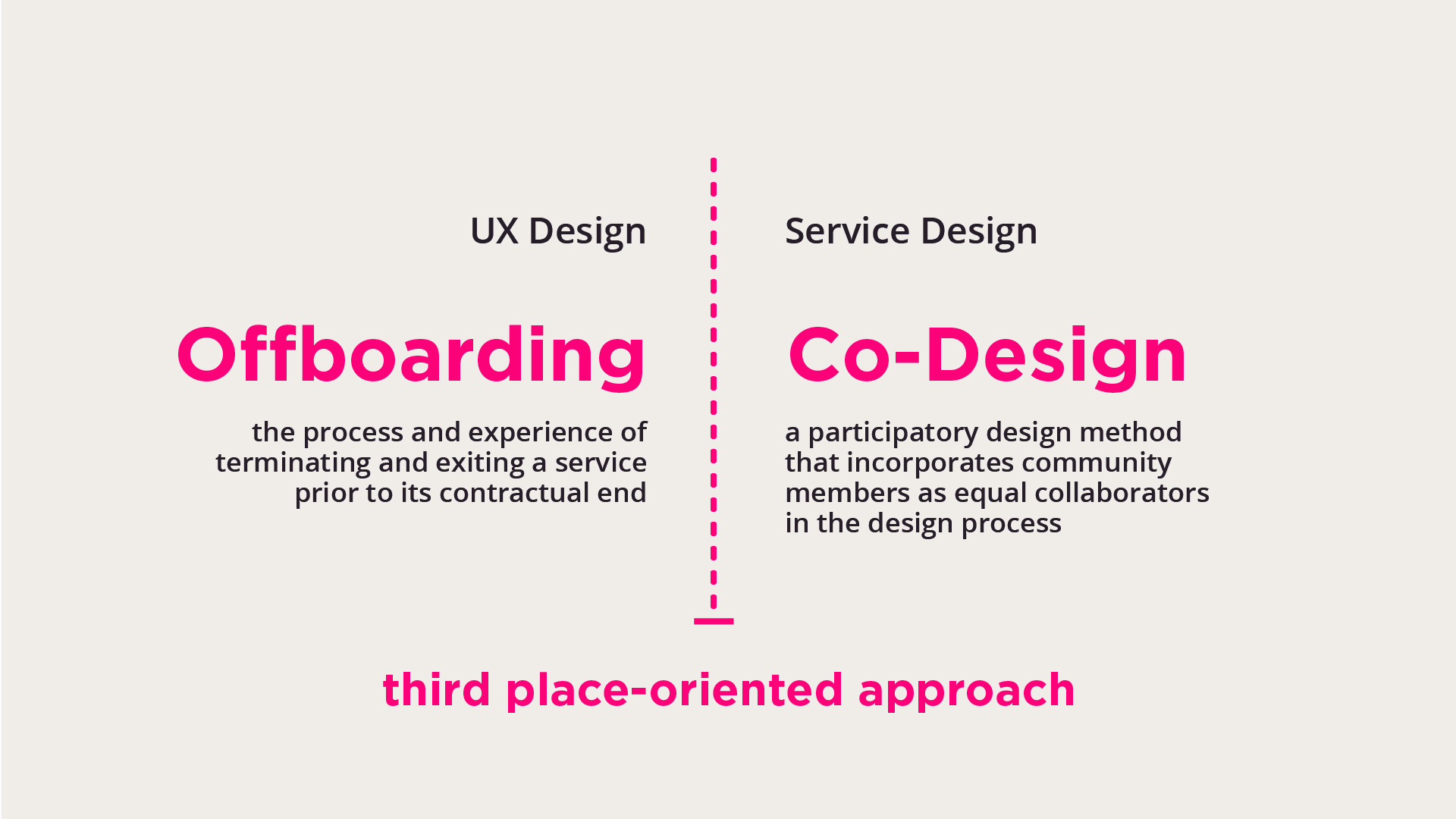 UX Design

Offboarding

the process and experience of terminating and exiting a service prior to its contractual end

Service Design

Co-Design

a participatory design method that incorporates community members as equal collaborators in the design process

third place-oriented approach